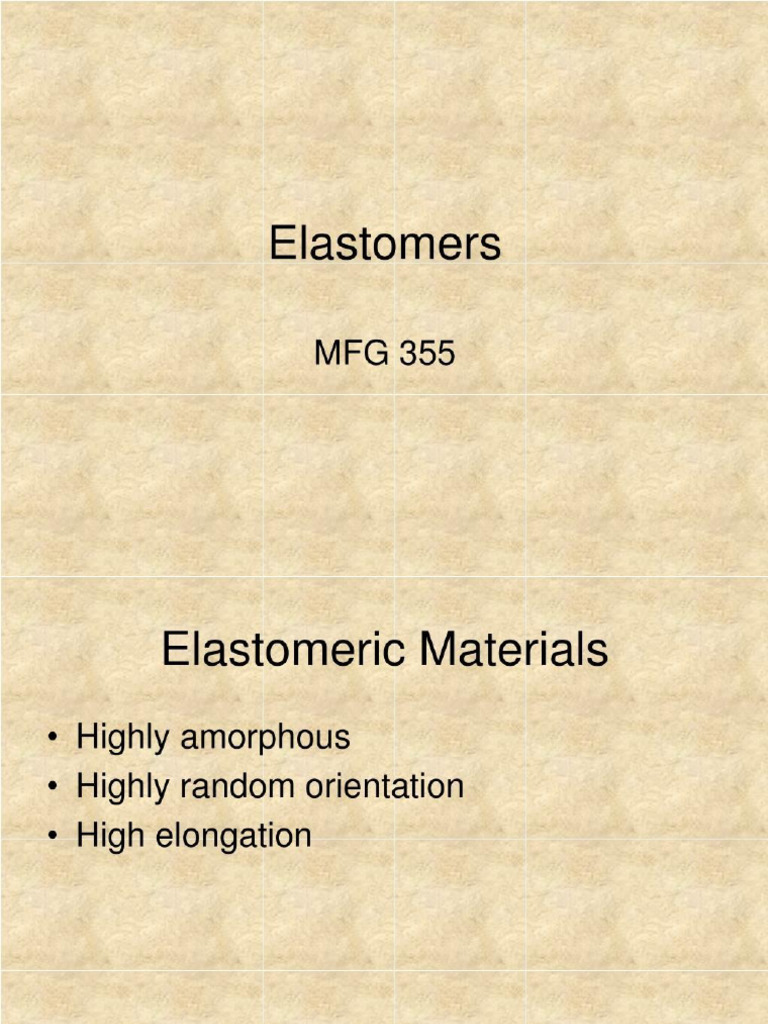 Elastomers

MFG 355

Elastomeric Materials

• Highly amorphous
• Highly random orientation
• High elongation